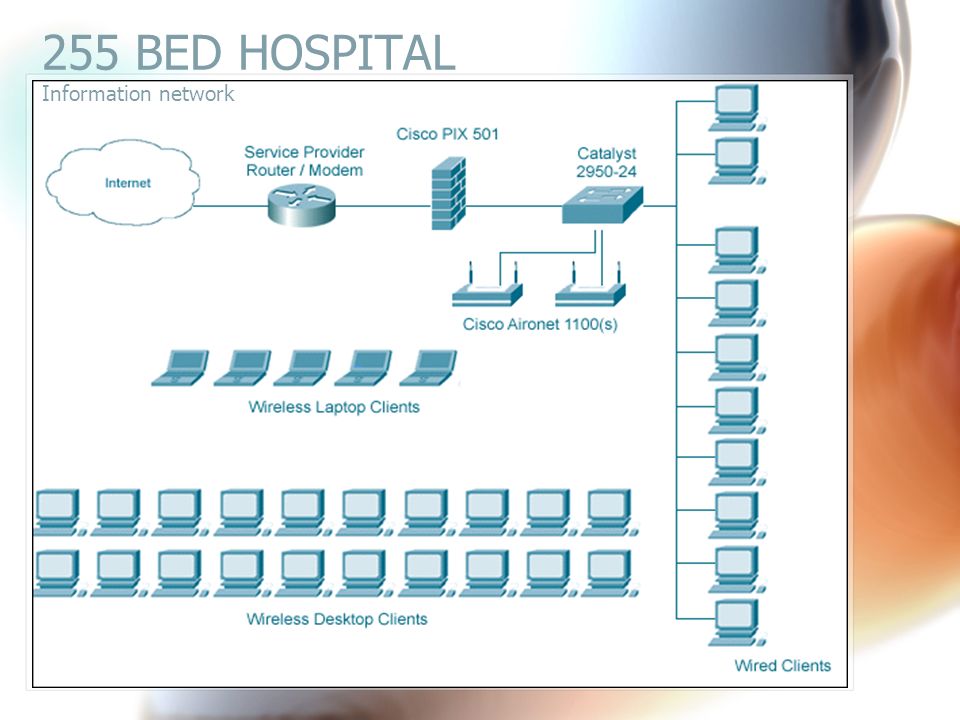 255 BED HOSPITAL

Information network

Internet

Service Provider Router / Modem

Cisco PIX 501

Catalyst 2950-24

Cisco Aironet 1100(s)

Wireless Laptop Clients

Wireless Desktop Clients

Wired Clients